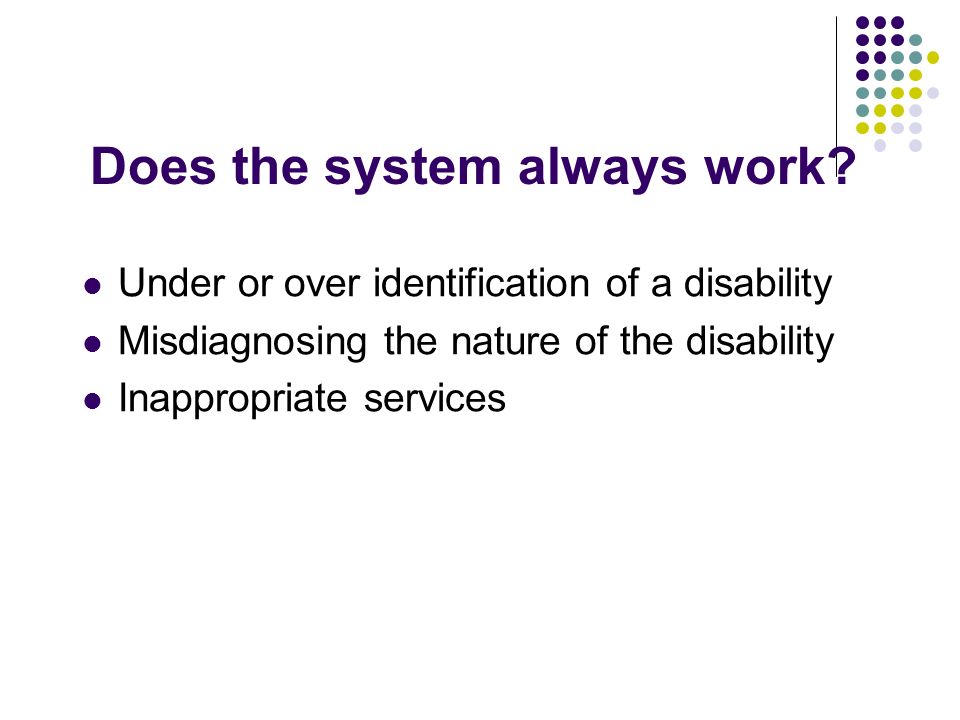 Does the system always work?

- Under or over identification of a disability
- Misdiagnosing the nature of the disability
- Inappropriate services